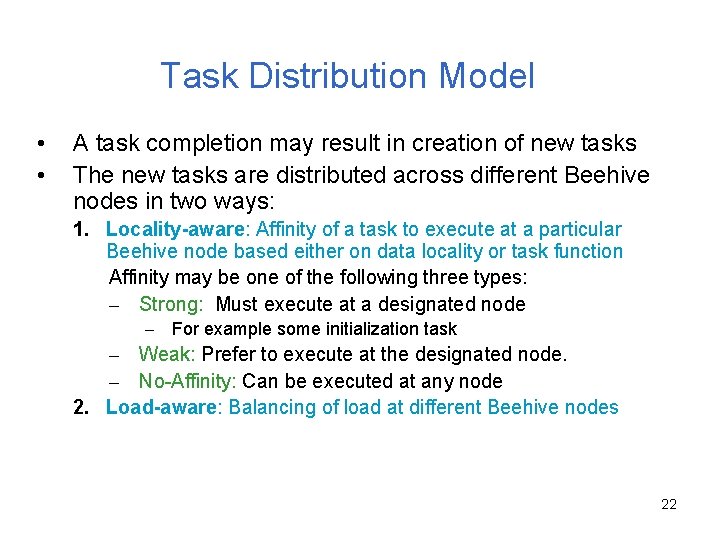 Task Distribution Model

• A task completion may result in creation of new tasks
• The new tasks are distributed across different Beehive nodes in two ways:

1. Locality-aware: Affinity of a task to execute at a particular Beehive node based either on data locality or task function

Affinity may be one of the following three types:

– Strong: Must execute at a designated node
  – For example some initialization task
– Weak: Prefer to execute at the designated node.
– No-Affinity: Can be executed at any node

2. Load-aware: Balancing of load at different Beehive nodes

22